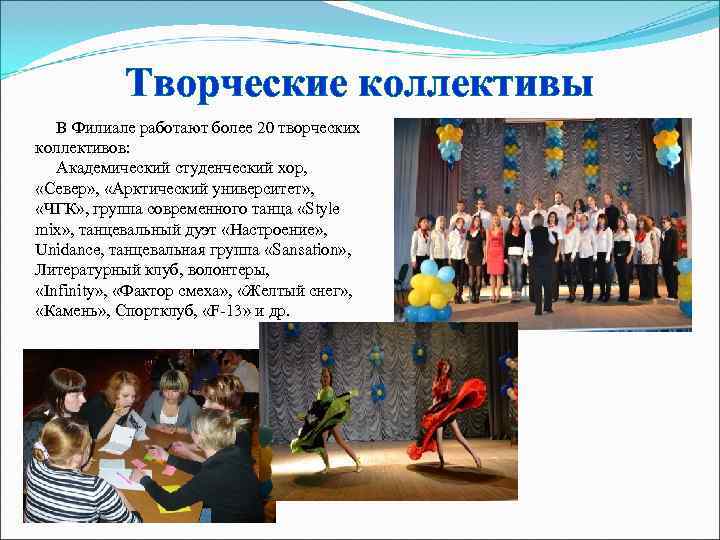 Творческие коллективы

В Филиале работают более 20 творческих коллективов:

Академический студенческий хор, «Север», «Арктический университет», «ЧГК», группа современного танца «Style mix», танцевальный дуэт «Настроение», Unidance, танцевальная группа «Sansation», Литературный клуб, волонтеры, «Infinity», «Фактор смеха», «Желтый снег», «Камень», Спортклуб, «F-13» и др.